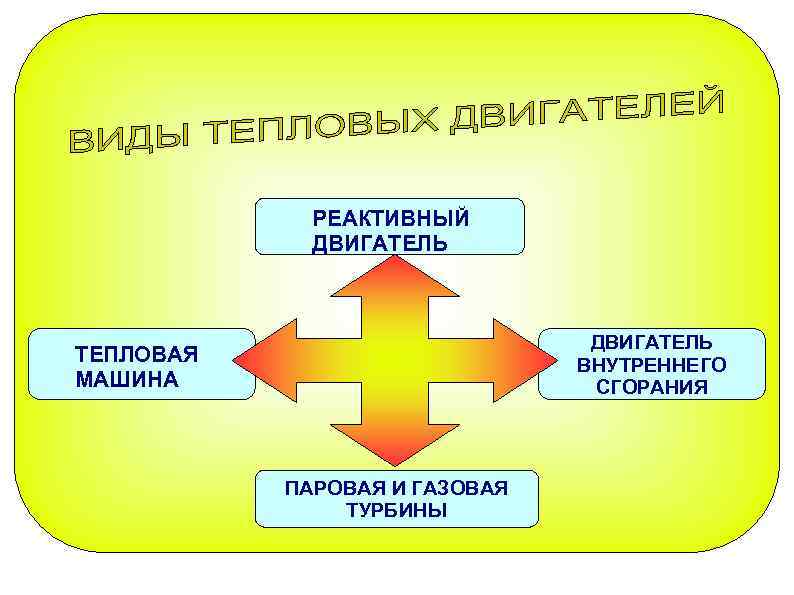 ВИДЫ ТЕПЛОВЫХ ДВИГАТЕЛЕЙ

РЕАКТИВНЫЙ ДВИГАТЕЛЬ

ТЕПЛОВАЯ МАШИНА

ДВИГАТЕЛЬ ВНУТРЕННЕГО СГОРАНИЯ

ПАРОВАЯ И ГАЗОВАЯ ТУРБИНЫ